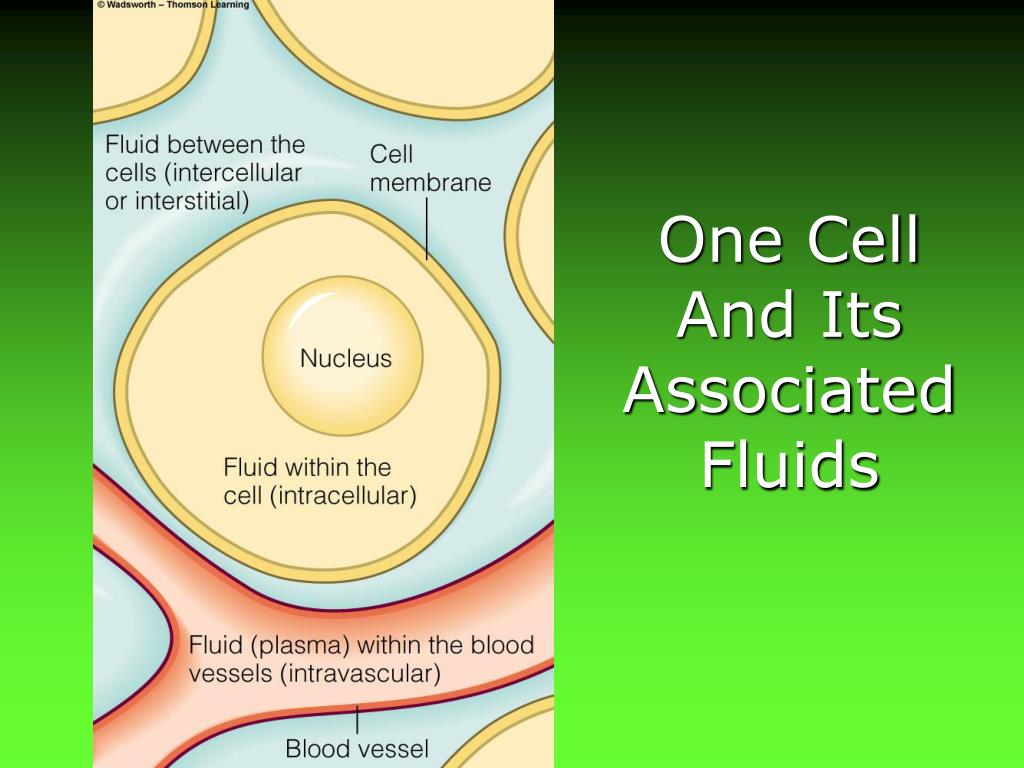 © Wadsworth – Thomson Learning

Fluid between the cells (intercellular or interstitial)

Cell membrane

Nucleus

Fluid within the cell (intracellular)

Fluid (plasma) within the blood vessels (intravascular)

Blood vessel

One Cell And Its Associated Fluids